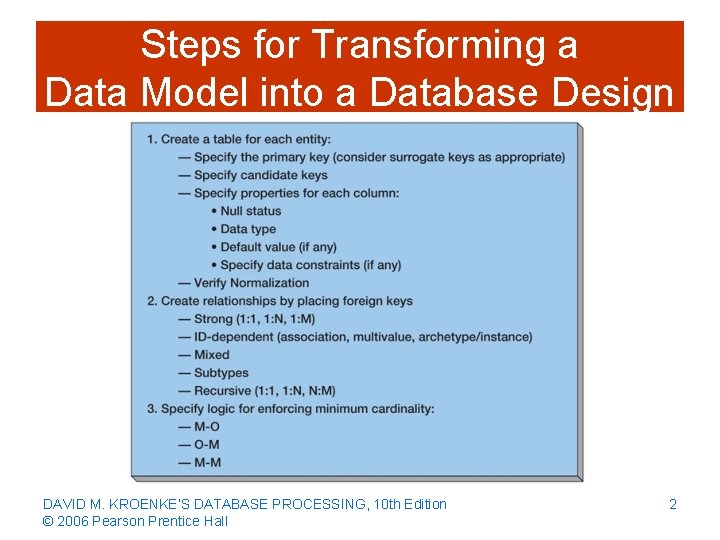 Steps for Transforming a Data Model into a Database Design

1. Create a table for each entity:
— Specify the primary key (consider surrogate keys as appropriate)
— Specify candidate keys
— Specify properties for each column:
• Null status
• Data type
• Default value (if any)
• Specify data constraints (if any)
— Verify Normalization
2. Create relationships by placing foreign keys
— Strong (1:1, 1:N, 1:M)
— ID-dependent (association, multivalue, archetype/instance)
— Mixed
— Subtypes
— Recursive (1:1, 1:N, N:M)
3. Specify logic for enforcing minimum cardinality:
— M-O
— O-M
— M-M

DAVID M. KROENKE'S DATABASE PROCESSING, 10th Edition
© 2006 Pearson Prentice Hall

2